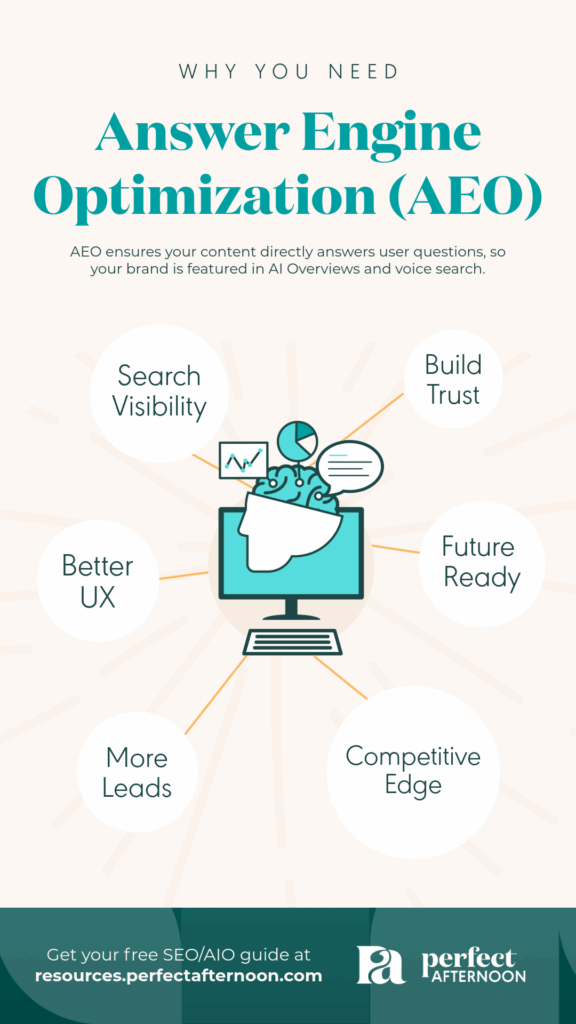 WHY YOU NEED

Answer Engine Optimization (AEO)

AEO ensures your content directly answers user questions, so your brand is featured in AI Overviews and voice search.

Search Visibility

Build Trust

Better UX

Future Ready

More Leads

Competitive Edge

Get your free SEO/AIO guide at resources.perfectafternoon.com

pa perfect AFTERNOON